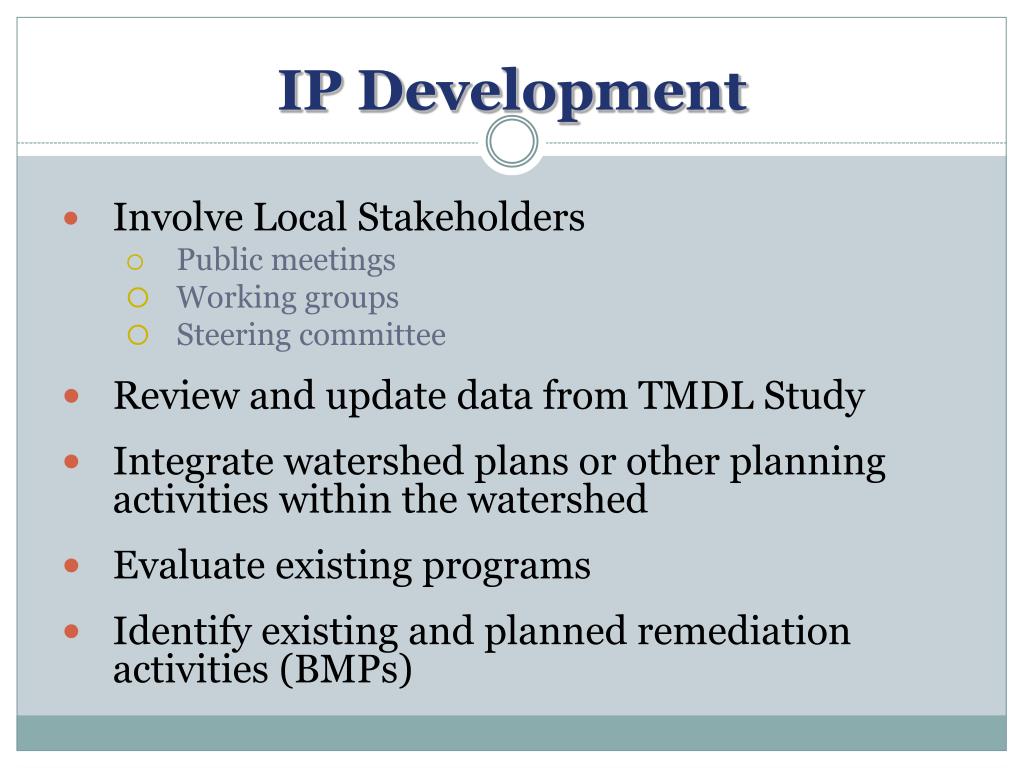 IP Development

- Involve Local Stakeholders
  - Public meetings
  - Working groups
  - Steering committee
- Review and update data from TMDL Study
- Integrate watershed plans or other planning activities within the watershed
- Evaluate existing programs
- Identify existing and planned remediation activities (BMPs)